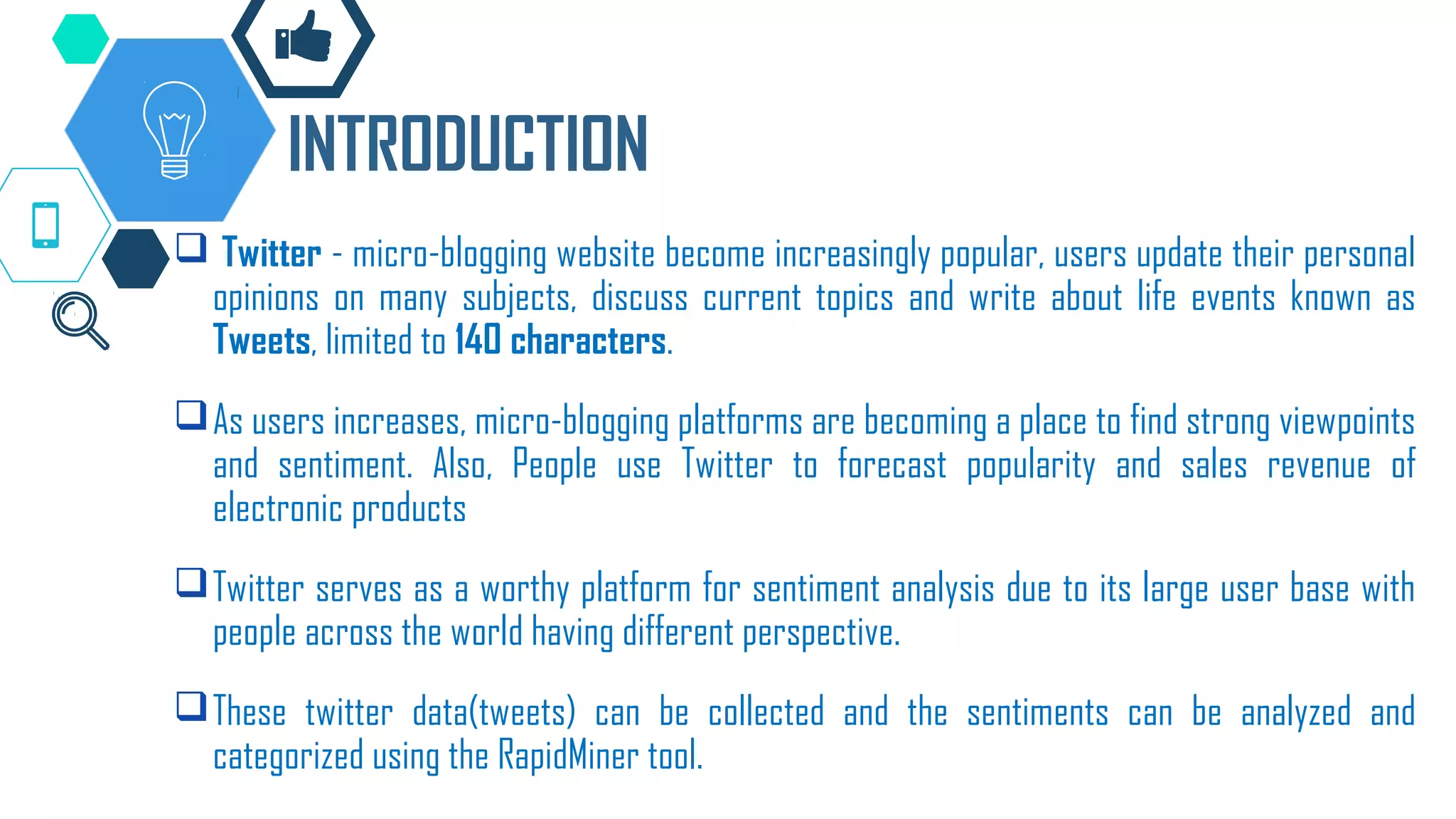 INTRODUCTION

❑ Twitter - micro-blogging website become increasingly popular, users update their personal opinions on many subjects, discuss current topics and write about life events known as Tweets, limited to 140 characters.

❑ As users increases, micro-blogging platforms are becoming a place to find strong viewpoints and sentiment. Also, People use Twitter to forecast popularity and sales revenue of electronic products

❑ Twitter serves as a worthy platform for sentiment analysis due to its large user base with people across the world having different perspective.

❑ These twitter data(tweets) can be collected and the sentiments can be analyzed and categorized using the RapidMiner tool.